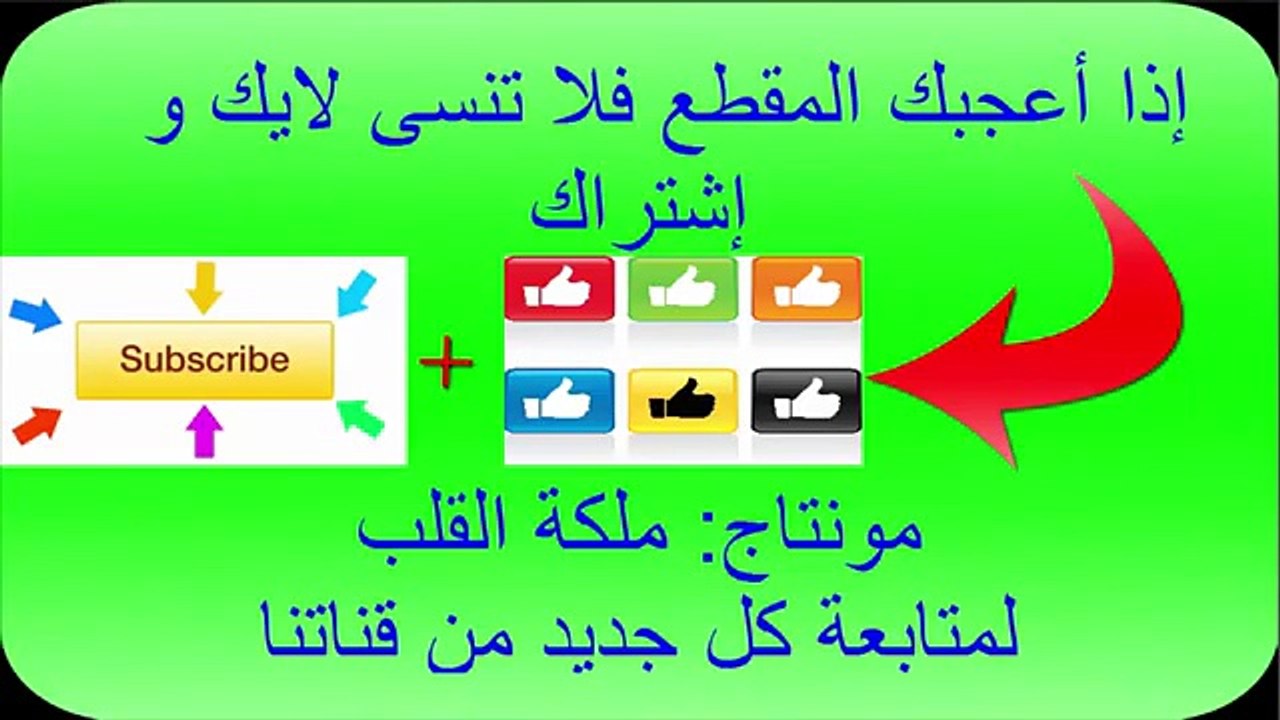 إذا أعجبك المقطع فلا تنسى لايك و إشتراك

Subscribe

+

مونتاج: ملكة القلب
لمتابعة كل جديد من قناتنا